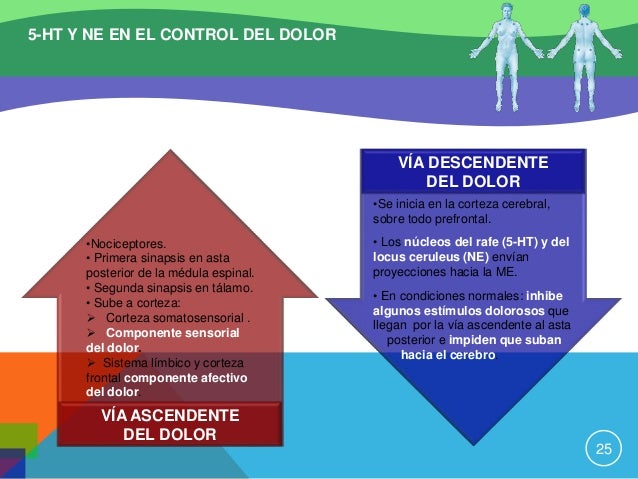 5-HT Y NE EN EL CONTROL DEL DOLOR

•Nociceptores.
• Primera sinapsis en asta posterior de la médula espinal.
• Segunda sinapsis en tálamo.
• Sube a corteza:
➢ Corteza somatosensorial .
➢ Componente sensorial del dolor.
➢ Sistema límbico y corteza frontal componente afectivo del dolor.

VÍA ASCENDENTE DEL DOLOR

VÍA DESCENDENTE DEL DOLOR

•Se inicia en la corteza cerebral, sobre todo prefrontal.

• Los núcleos del rafe (5-HT) y del locus ceruleus (NE) envían proyecciones hacia la ME.

• En condiciones normales: inhibe algunos estímulos dolorosos que llegan por la vía ascendente al asta posterior e impiden que suban hacia el cerebro

25